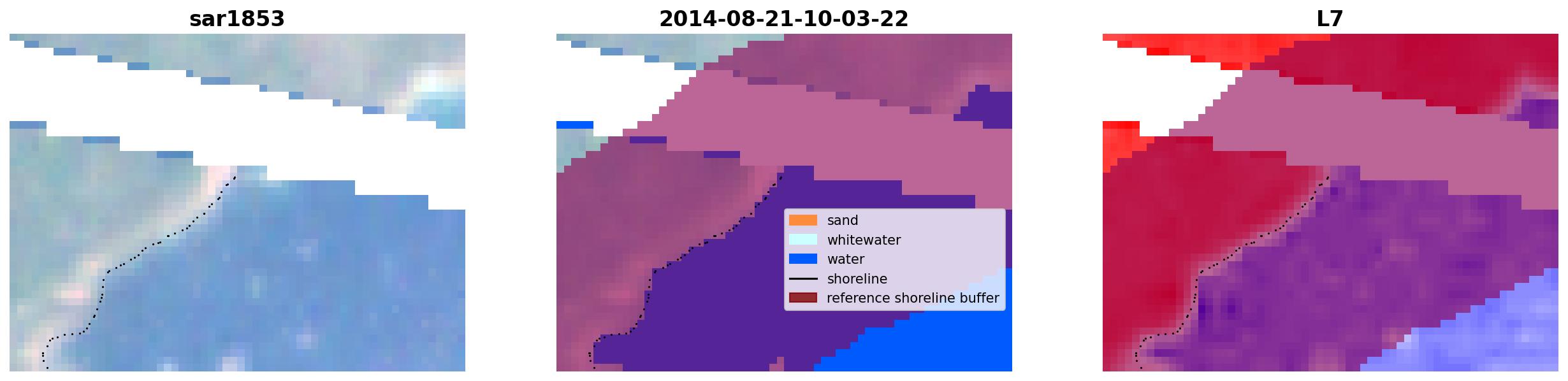 sar1853

2014-08-21-10-03-22

sand
whitewater
water
shoreline
reference shoreline buffer

L7